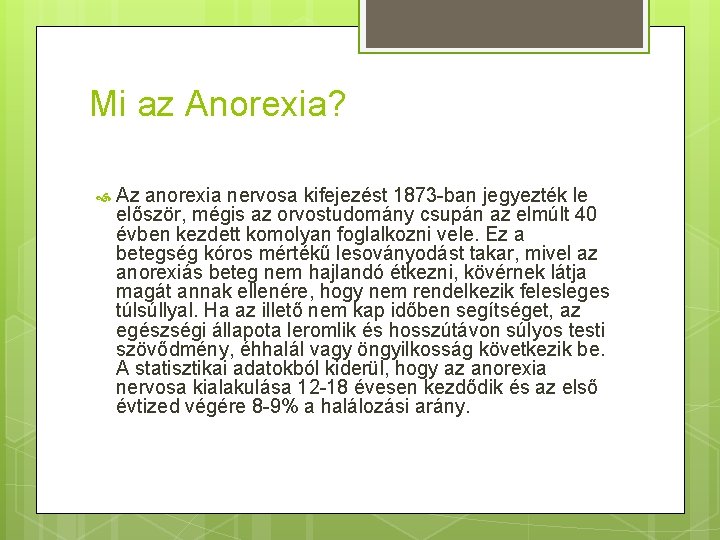 Mi az Anorexia?

Az anorexia nervosa kifejezést 1873-ban jegyezték le először, mégis az orvostudomány csupán az elmúlt 40 évben kezdett komolyan foglalkozni vele. Ez a betegség kóros mértékű lesoványodást takar, mivel az anorexiás beteg nem hajlandó étkezni, kövérnek látja magát annak ellenére, hogy nem rendelkezik felesleges túlsúllyal. Ha az illető nem kap időben segítséget, az egészségi állapota leromlik és hosszútávon súlyos testi szövődmény, éhhalál vagy öngyilkosság következik be. A statisztikai adatokból kiderül, hogy az anorexia nervosa kialakulása 12-18 évesen kezdődik és az első évtized végére 8-9% a halálozási arány.